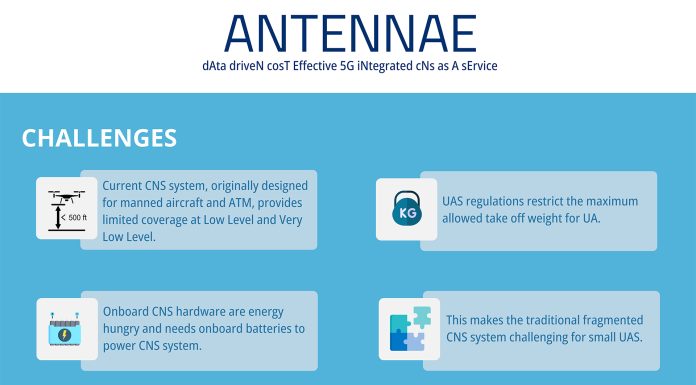 ANTENNAE
dAta driveN cosT Effective 5G iNtegrated cNs as A sErvice

CHALLENGES

< 500 ft

Current CNS system, originally designed for manned aircraft and ATM, provides limited coverage at Low Level and Very Low Level.

KG

UAS regulations restrict the maximum allowed take off weight for UA.

Onboard CNS hardware are energy hungry and needs onboard batteries to power CNS system.

This makes the traditional fragmented CNS system challenging for small UAS.